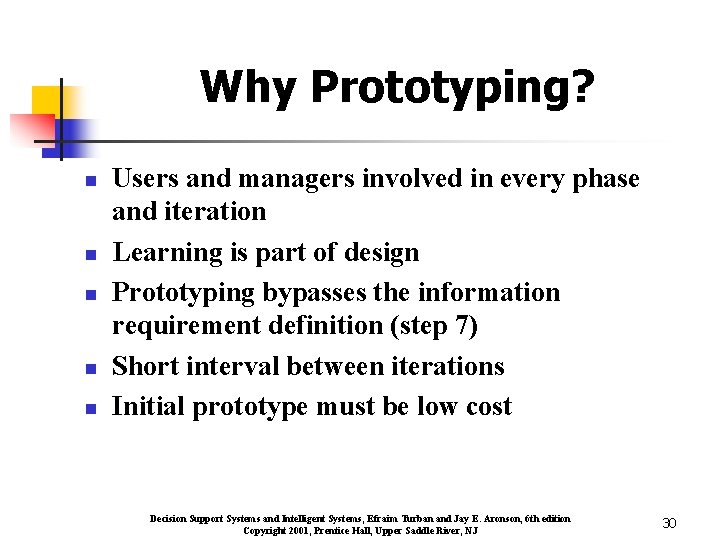 Why Prototyping?

- Users and managers involved in every phase and iteration
- Learning is part of design
- Prototyping bypasses the information requirement definition (step 7)
- Short interval between iterations
- Initial prototype must be low cost

Decision Support Systems and Intelligent Systems, Efraim Turban and Jay E. Aronson, 6th edition
Copyright 2001, Prentice Hall, Upper Saddle River, NJ

30